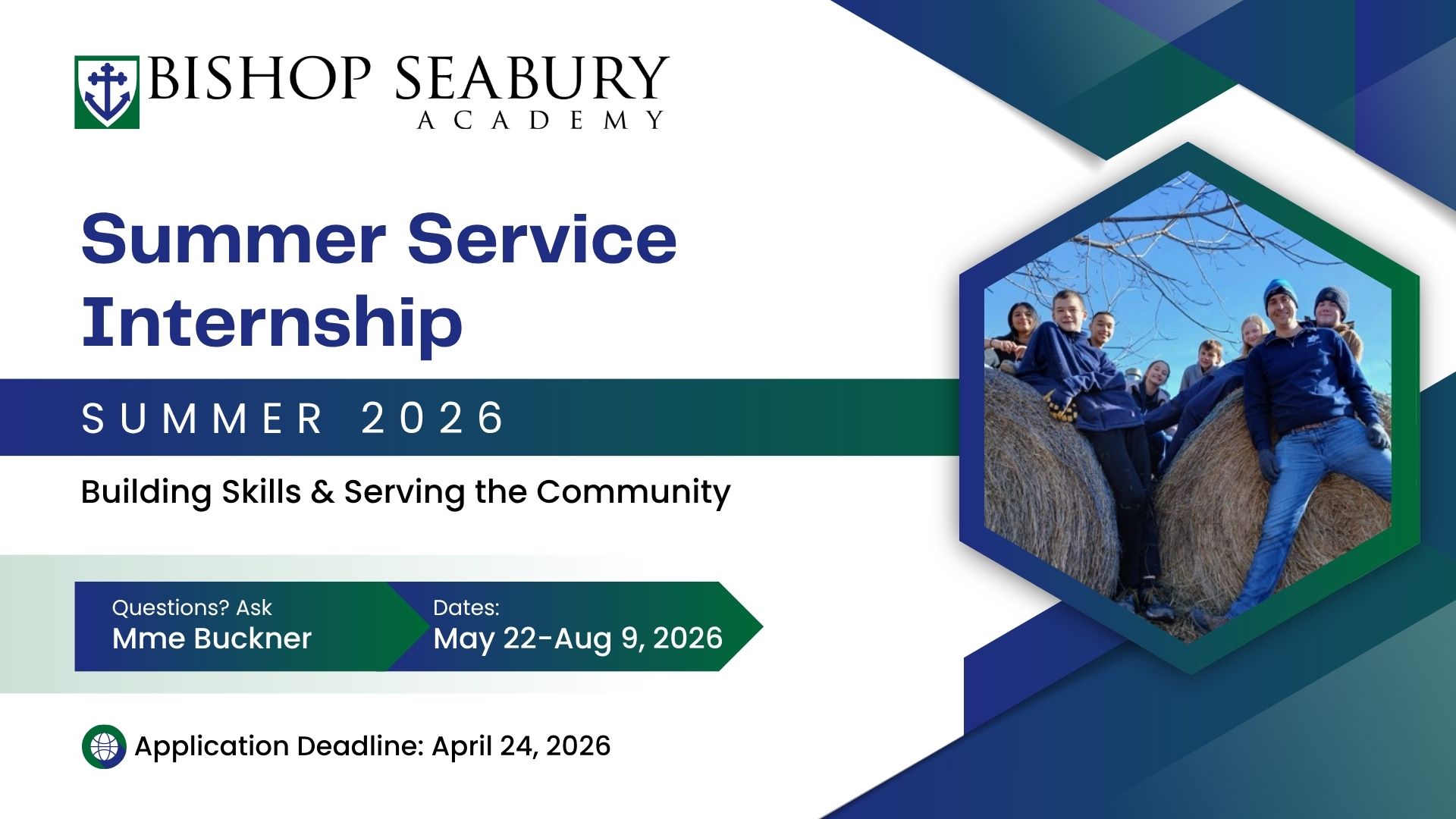 BISHOP SEABURY
ACADEMY

Summer Service Internship

SUMMER 2026

Building Skills & Serving the Community

Questions? Ask
Mme Buckner

Dates:
May 22-Aug 9, 2026

Application Deadline: April 24, 2026